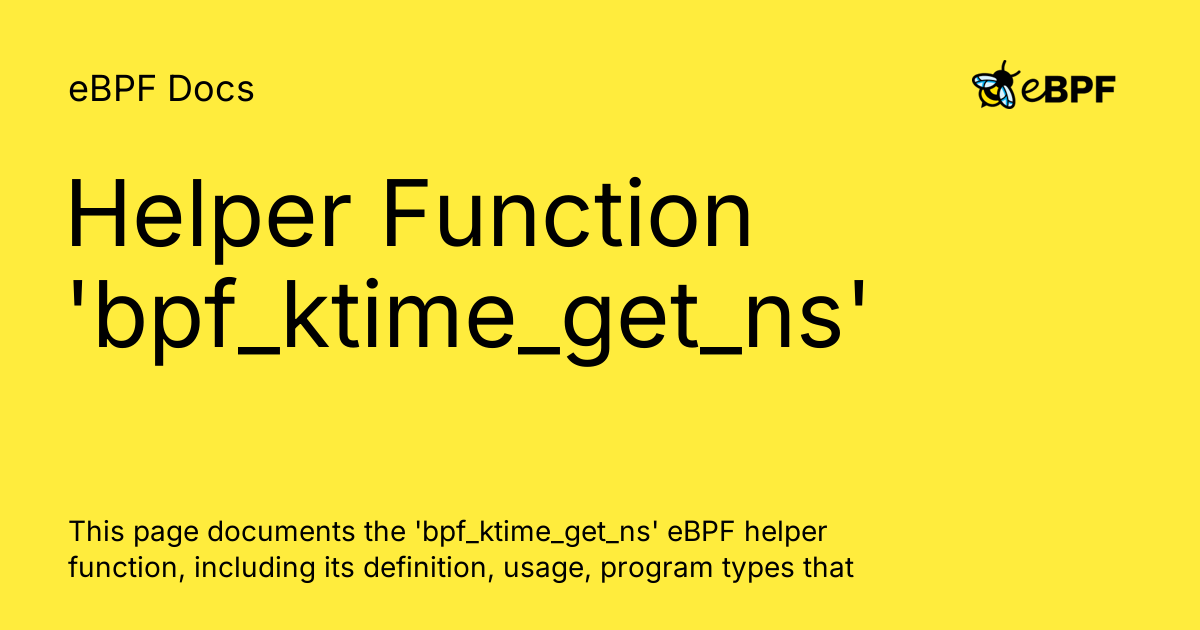 eBPF Docs

eBPF

Helper Function 'bpf_ktime_get_ns'

This page documents the 'bpf_ktime_get_ns' eBPF helper function, including its definition, usage, program types that